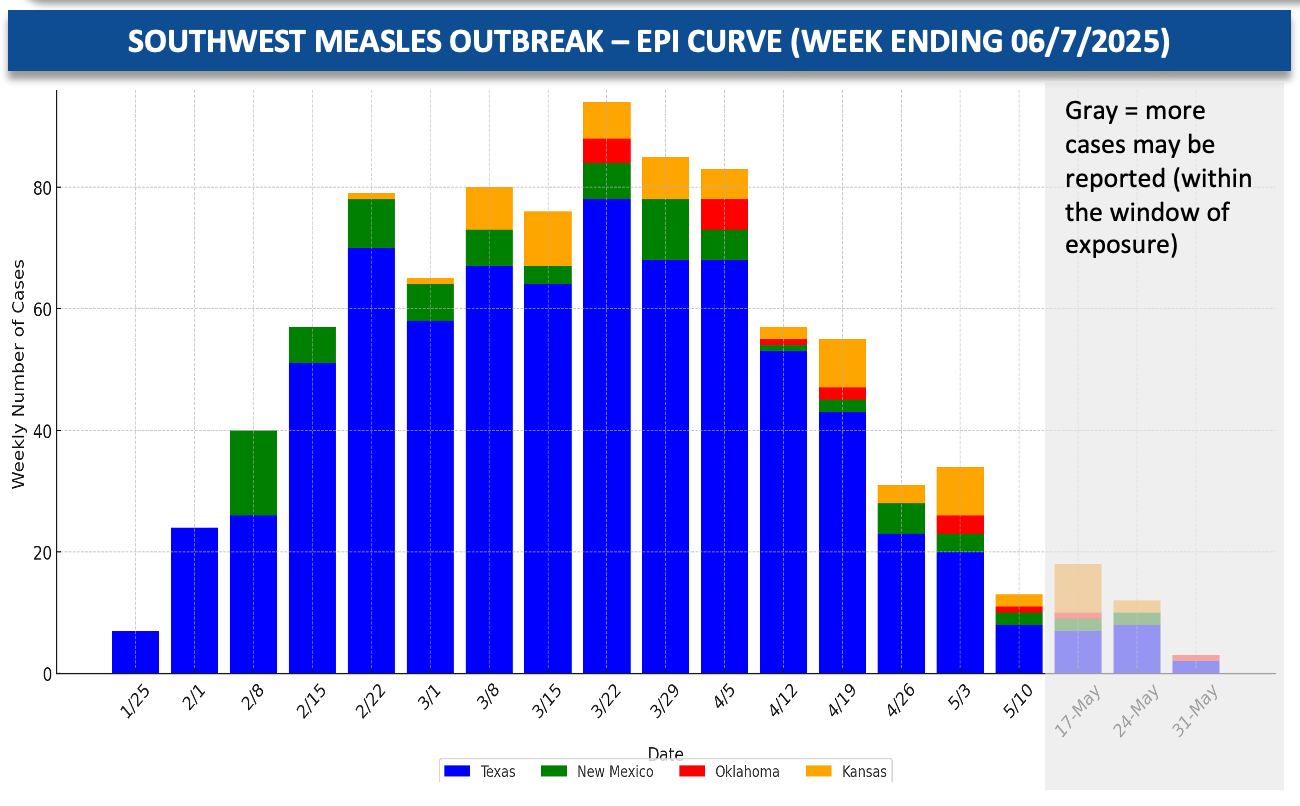 SOUTHWEST MEASLES OUTBREAK – EPI CURVE (WEEK ENDING 06/7/2025)

Gray = more cases may be reported (within the window of exposure)

Weekly Number of Cases

80
60
40
20
0

1/25
2/1
2/8
2/15
2/22
3/1
3/8
3/15
3/22
3/29
4/5
4/12
4/19
4/26
5/3
5/10
17-May
24-May
31-May

Date

Texas
New Mexico
Oklahoma
Kansas